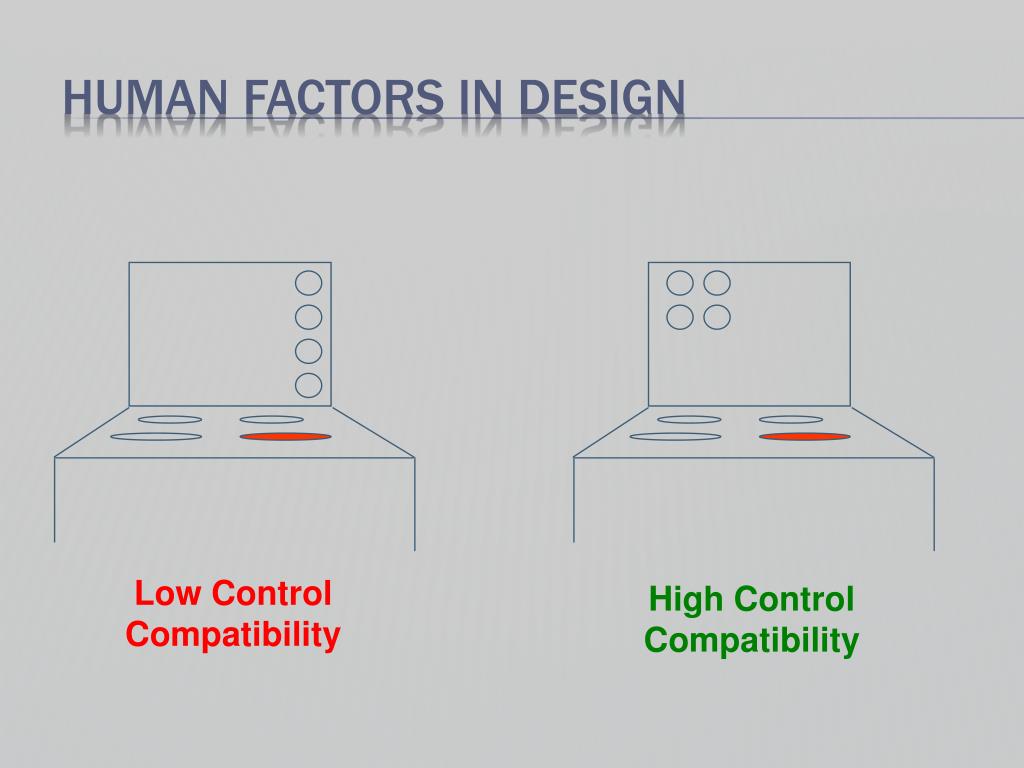 HUMAN FACTORS IN DESIGN

Low Control Compatibility

High Control Compatibility